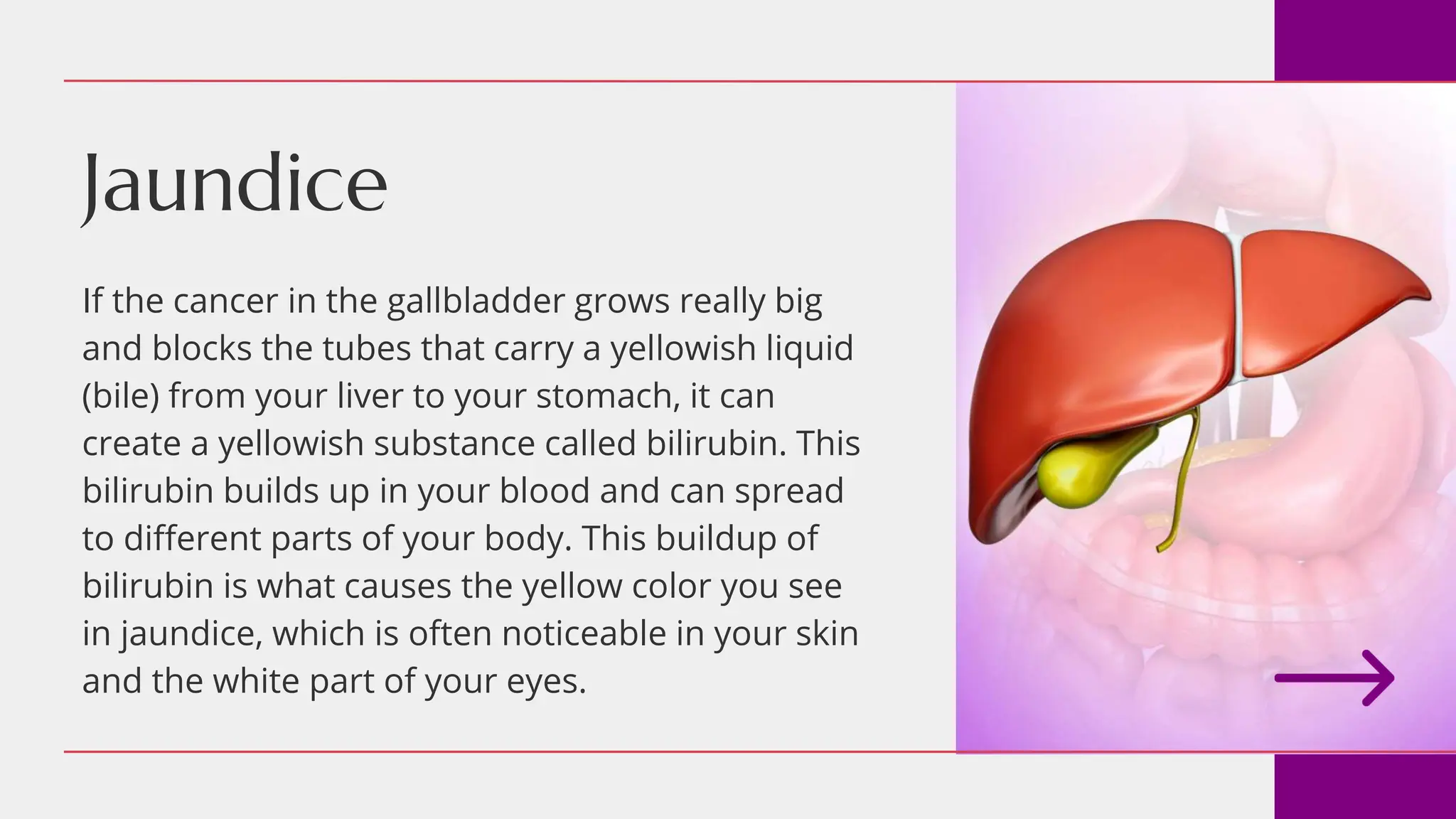 Jaundice

If the cancer in the gallbladder grows really big and blocks the tubes that carry a yellowish liquid (bile) from your liver to your stomach, it can create a yellowish substance called bilirubin. This bilirubin builds up in your blood and can spread to different parts of your body. This buildup of bilirubin is what causes the yellow color you see in jaundice, which is often noticeable in your skin and the white part of your eyes.